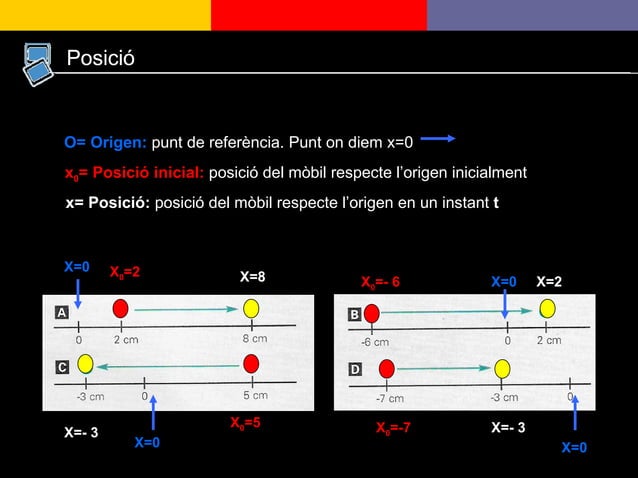 Posició

O= Origen: punt de referència. Punt on diem x=0

$x_0$= Posició inicial: posició del mòbil respecte l'origen inicialment

x= Posició: posició del mòbil respecte l'origen en un instant t

X=0
$X_0$=2
X=8
A
0
2 cm
8 cm
C
-3 cm
0
5 cm
X=- 3
X=0
$X_0$=5

$X_0$=- 6
X=0
X=2
B
-6 cm
0
2 cm
D
-7 cm
-3 cm
0
$X_0$=-7
X=- 3
X=0